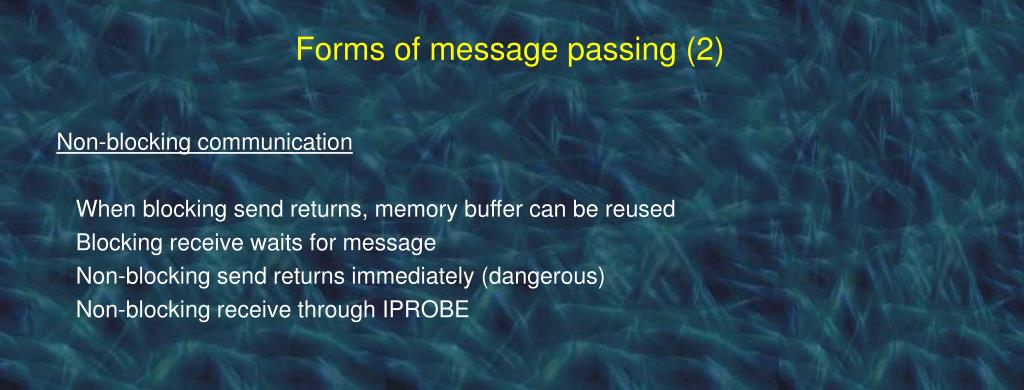 Forms of message passing (2)

Non-blocking communication

When blocking send returns, memory buffer can be reused
Blocking receive waits for message
Non-blocking send returns immediately (dangerous)
Non-blocking receive through IPROBE